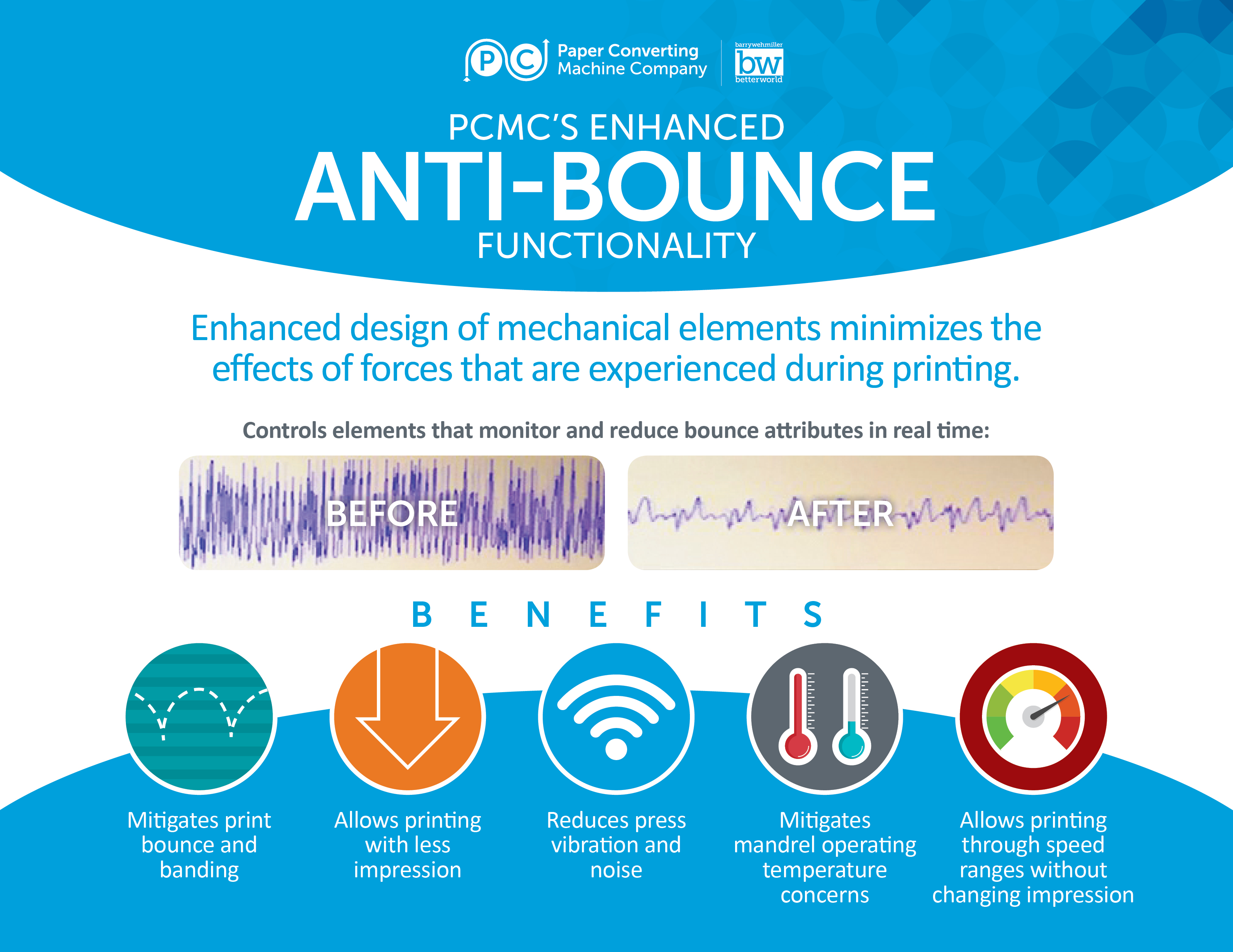 PC Paper Converting Machine Company

barrywehmiller bw betterworld

PCMC'S ENHANCED
ANTI-BOUNCE
FUNCTIONALITY

Enhanced design of mechanical elements minimizes the effects of forces that are experienced during printing.

Controls elements that monitor and reduce bounce attributes in real time:

BEFORE

AFTER

BENEFITS

Mitigates print bounce and banding

Allows printing with less impression

Reduces press vibration and noise

Mitigates mandrel operating temperature concerns

Allows printing through speed ranges without changing impression